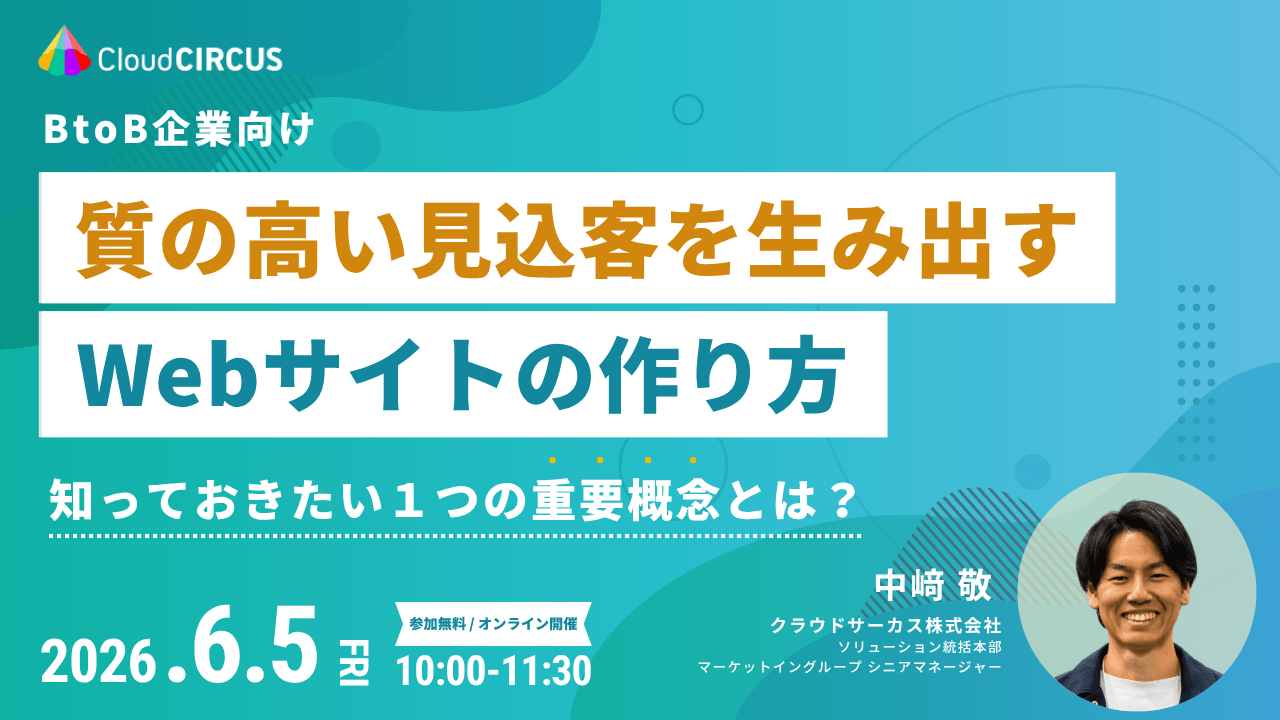 CloudCIRCUS

BtoB企業向け

質の高い見込客を生み出す

Webサイトの作り方

知っておきたい１つの重要概念とは？

2026.6.5 FRI

参加無料 / オンライン開催

10:00-11:30

中﨑 敬

クラウドサーカス株式会社

ソリューション統括本部

マーケットイングループ シニアマネージャー